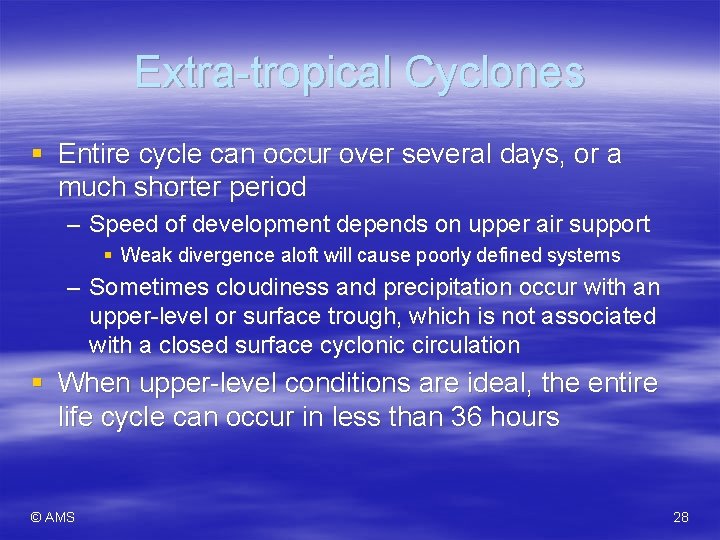 Extra-tropical Cyclones

▪ Entire cycle can occur over several days, or a much shorter period

– Speed of development depends on upper air support

▪ Weak divergence aloft will cause poorly defined systems

– Sometimes cloudiness and precipitation occur with an upper-level or surface trough, which is not associated with a closed surface cyclonic circulation

▪ When upper-level conditions are ideal, the entire life cycle can occur in less than 36 hours

© AMS

28